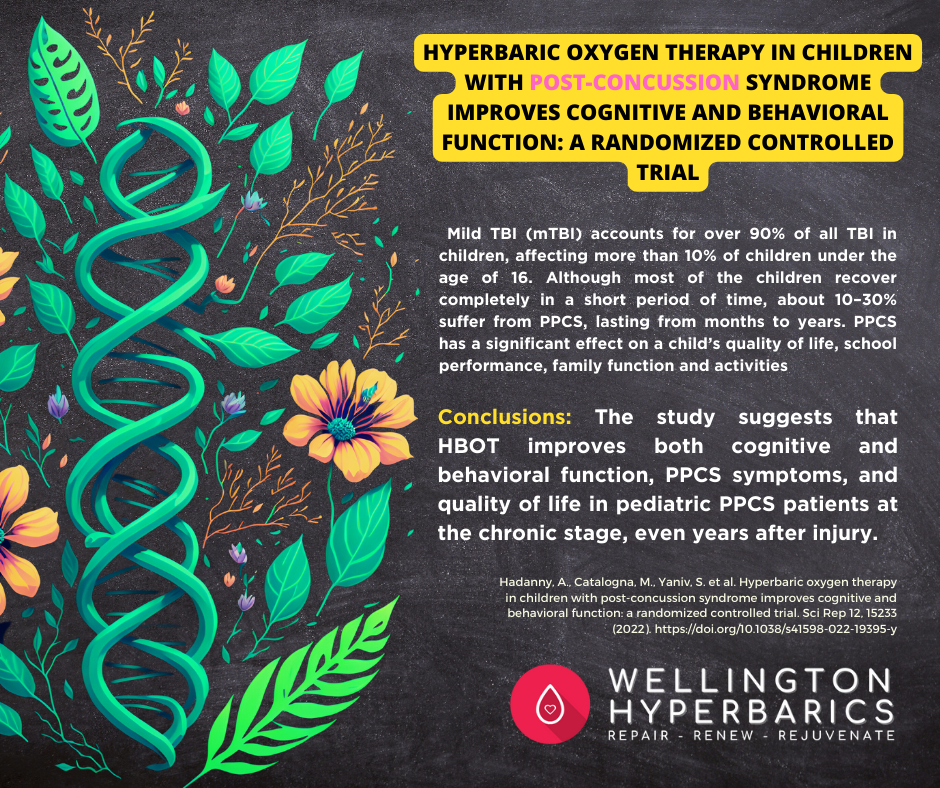 HYPERBARIC OXYGEN THERAPY IN CHILDREN WITH POST-CONCUSSION SYNDROME IMPROVES COGNITIVE AND BEHAVIORAL FUNCTION: A RANDOMIZED CONTROLLED TRIAL

Mild TBI (mTBI) accounts for over 90% of all TBI in children, affecting more than 10% of children under the age of 16. Although most of the children recover completely in a short period of time, about 10–30% suffer from PPCS, lasting from months to years. PPCS has a significant effect on a child's quality of life, school performance, family function and activities

Conclusions: The study suggests that HBOT improves both cognitive and behavioral function, PPCS symptoms, and quality of life in pediatric PPCS patients at the chronic stage, even years after injury.

Hadanny, A., Catalogna, M., Yaniv, S. et al. Hyperbaric oxygen therapy in children with post-concussion syndrome improves cognitive and behavioral function: a randomized controlled trial. Sci Rep 12, 15233 (2022). https://doi.org/10.1038/s41598-022-19395-y

WELLINGTON
HYPERBARICS
REPAIR - RENEW - REJUVENATE